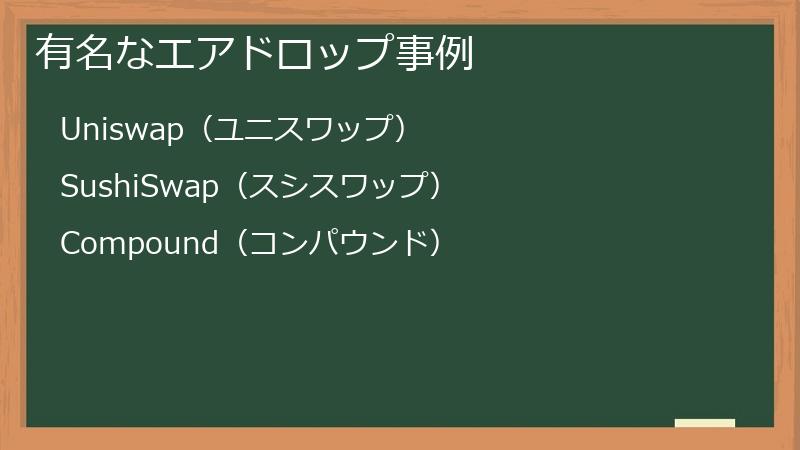 有名なエアドロップ事例

Uniswap（ユニスワップ）

SushiSwap（スシスワップ）

Compound（コンパウンド）